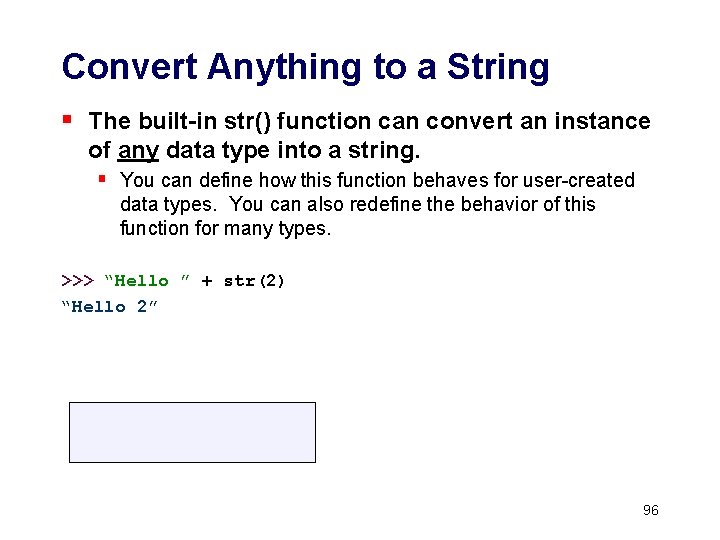 Convert Anything to a String

▪ The built-in str() function can convert an instance of any data type into a string.

▪ You can define how this function behaves for user-created data types. You can also redefine the behavior of this function for many types.

>>> “Hello ” + str(2)
“Hello 2”

96